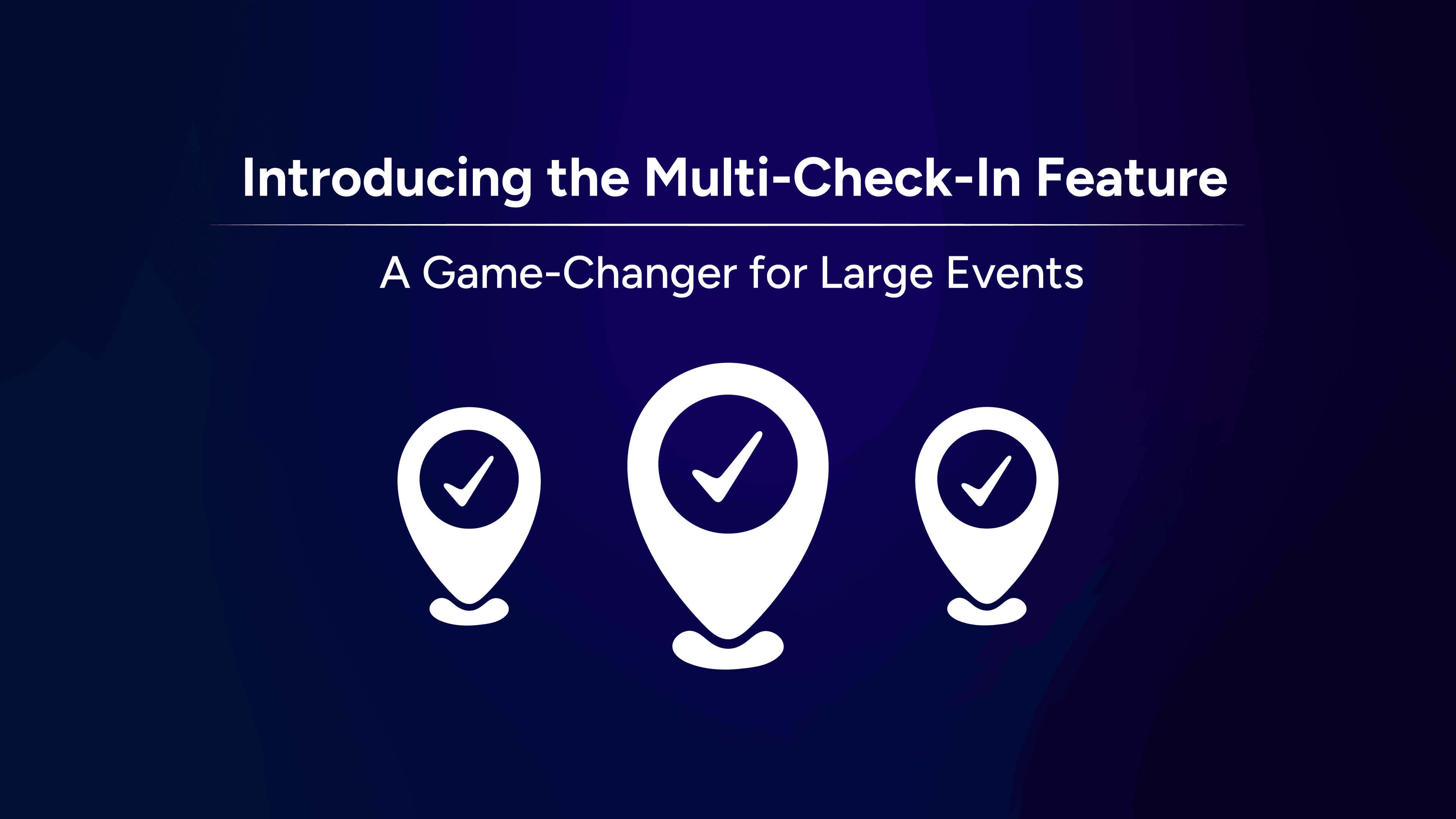 Introducing the Multi-Check-In Feature

A Game-Changer for Large Events